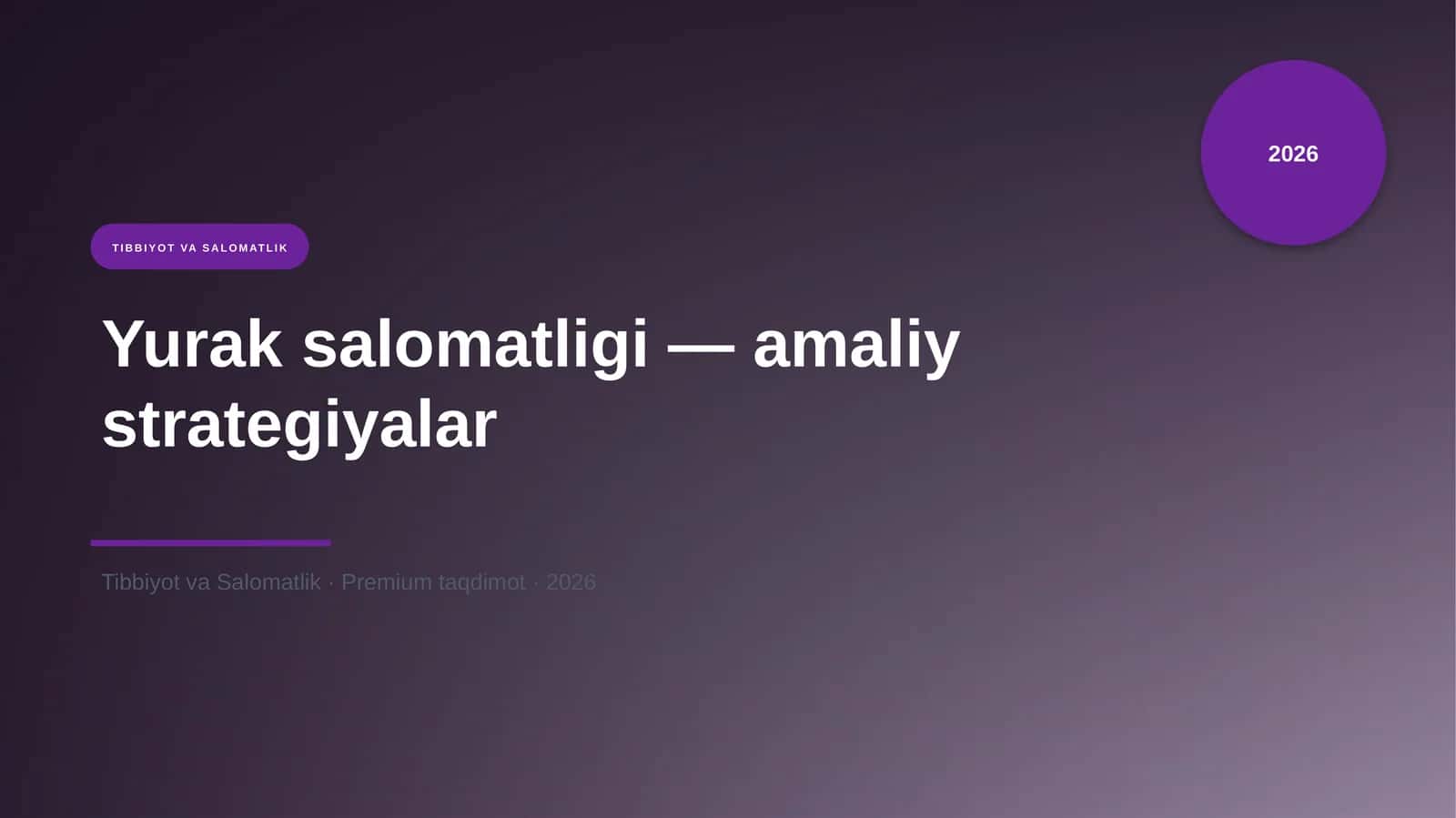 2026

TIBBIYOT VA SALOMATLIK

Yurak salomatligi — amaliy strategiyalar

Tibbiyot va Salomatlik · Premium taqdimot · 2026